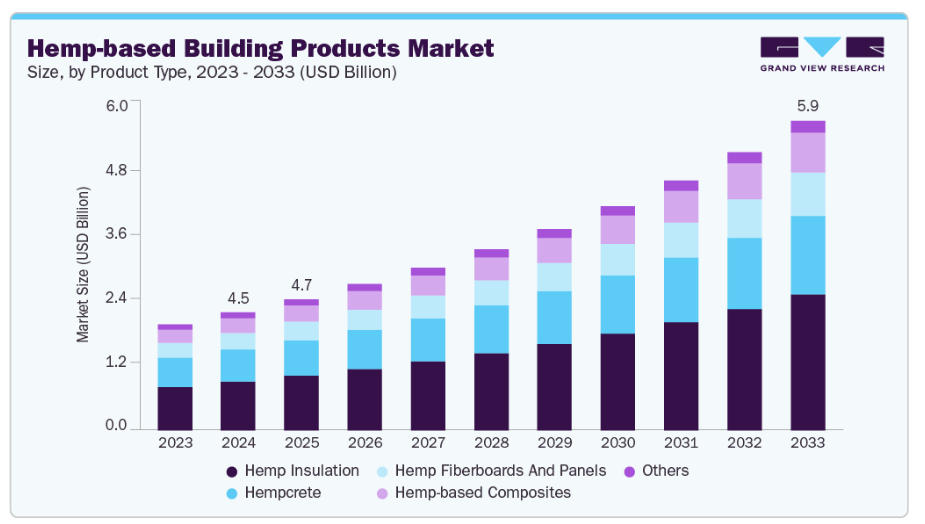 Hemp-based Building Products Market
Size, by Product Type, 2023 - 2033 (USD Billion)

GRAND VIEW RESEARCH

Market Size (USD Billion)

6.0
4.8
3.6
2.4
1.2
0.0

4.5
4.7
5.9

2023 2024 2025 2026 2027 2028 2029 2030 2031 2032 2033

Hemp Insulation
Hemp Fiberboards And Panels
Others
Hempcrete
Hemp-based Composites